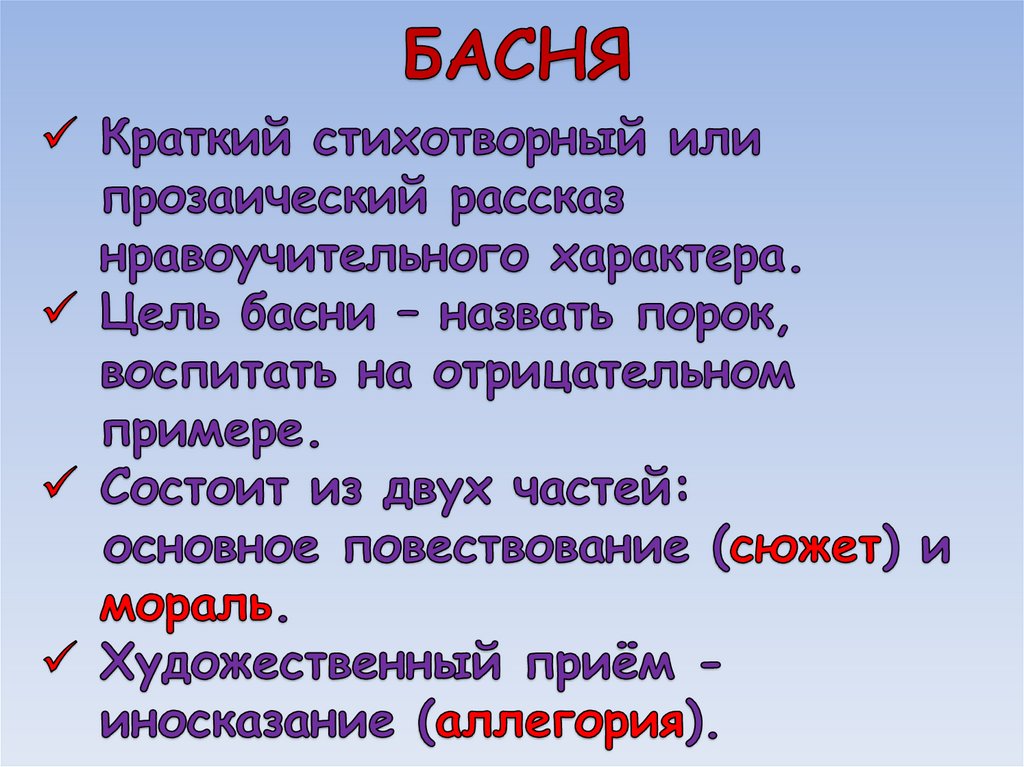 БАСНЯ

✓ Краткий стихотворный или прозаический рассказ нравоучительного характера.

✓ Цель басни – назвать порок, воспитать на отрицательном примере.

✓ Состоит из двух частей: основное повествование (сюжет) и мораль.

✓ Художественный приём - иносказание (аллегория).